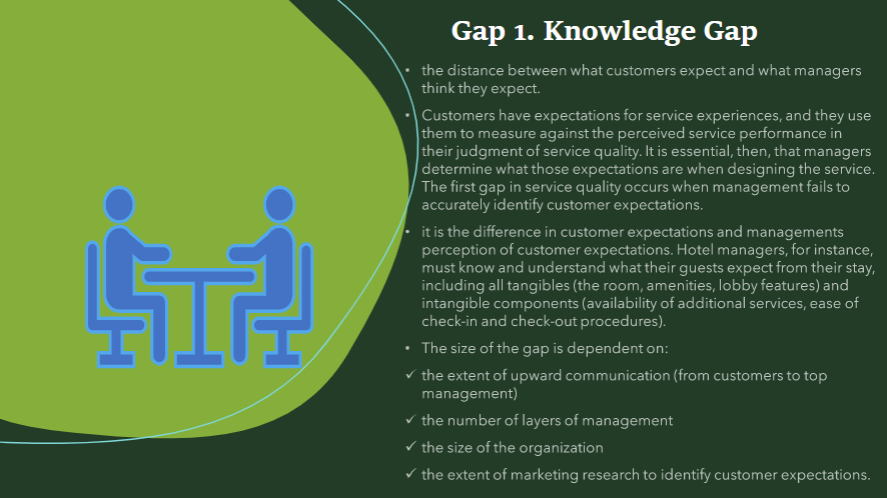 Gap 1. Knowledge Gap

• the distance between what customers expect and what managers think they expect.

• Customers have expectations for service experiences, and they use them to measure against the perceived service performance in their judgment of service quality. It is essential, then, that managers determine what those expectations are when designing the service. The first gap in service quality occurs when management fails to accurately identify customer expectations.

• it is the difference in customer expectations and managements perception of customer expectations. Hotel managers, for instance, must know and understand what their guests expect from their stay, including all tangibles (the room, amenities, lobby features) and intangible components (availability of additional services, ease of check-in and check-out procedures).

• The size of the gap is dependent on:

✓ the extent of upward communication (from customers to top management)

✓ the number of layers of management

✓ the size of the organization

✓ the extent of marketing research to identify customer expectations.